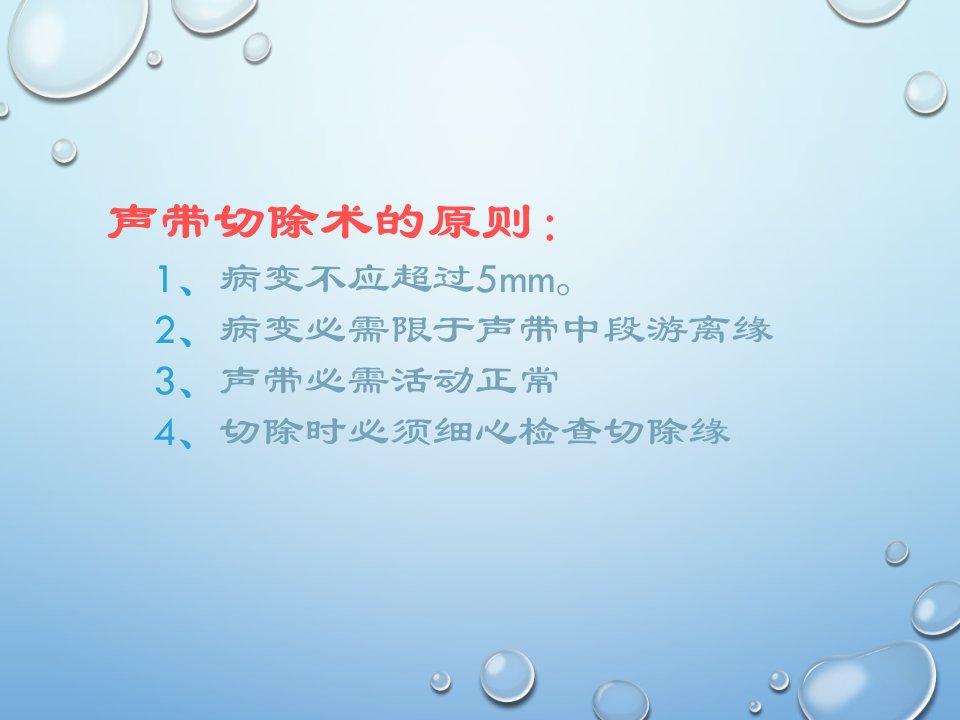 声带切除术的原则：

1、病变不应超过5mm。

2、病变必需限于声带中段游离缘

3、声带必需活动正常

4、切除时必须细心检查切除缘